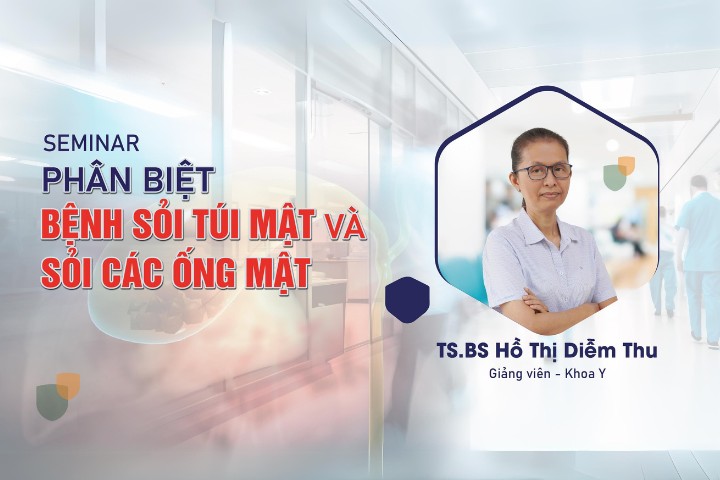 SEMINAR
PHÂN BIỆT
BỆNH SỎI TÚI MẬT VÀ
SỎI CÁC ỐNG MẬT

TS.BS Hồ Thị Diễm Thu
Giảng viên - Khoa Y